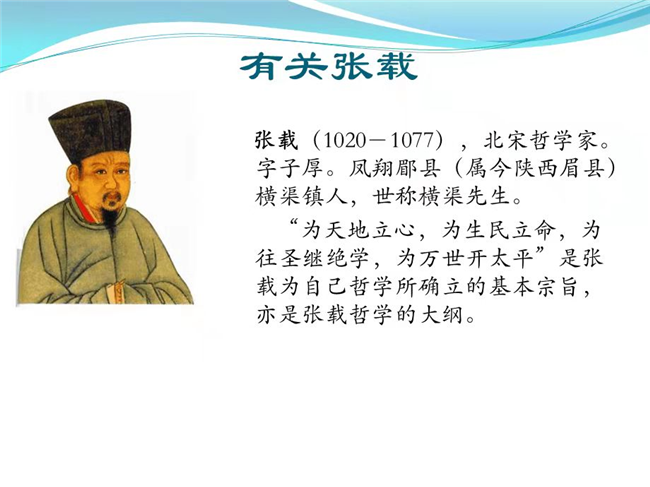 有关张载

张载（1020－1077），北宋哲学家。字子厚。凤翔郿县（属今陕西眉县）横渠镇人，世称横渠先生。

“为天地立心，为生民立命，为往圣继绝学，为万世开太平”是张载为自己哲学所确立的基本宗旨，亦是张载哲学的大纲。